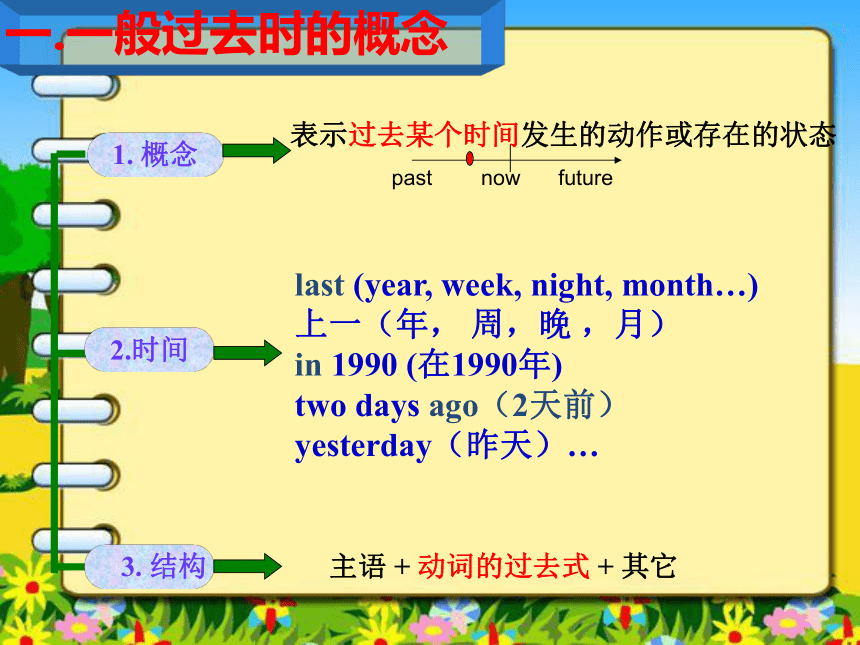 一.一般过去时的概念

1. 概念

表示过去某个时间发生的动作或存在的状态

past now future

2.时间

last (year, week, night, month…)
上一（年， 周，晚 ，月）
in 1990 (在1990年)
two days ago（2天前）
yesterday（昨天）…

3. 结构

主语 + 动词的过去式 + 其它